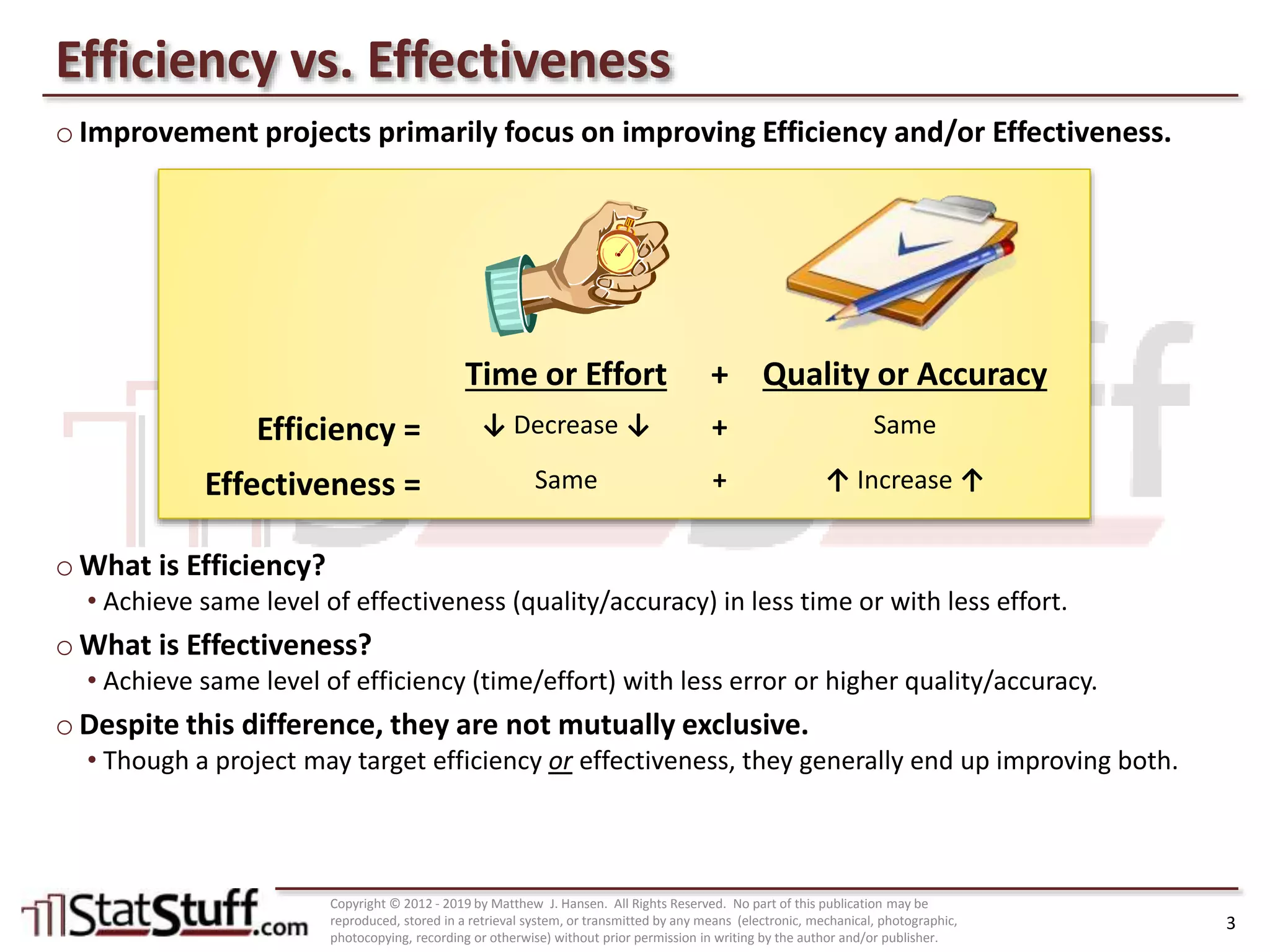 Efficiency vs. Effectiveness

○ Improvement projects primarily focus on improving Efficiency and/or Effectiveness.

| | Time or Effort | + | Quality or Accuracy |
|---|---|---|---|
| Efficiency = | ↓ Decrease ↓ | + | Same |
| Effectiveness = | Same | + | ↑ Increase ↑ |

○ What is Efficiency?
• Achieve same level of effectiveness (quality/accuracy) in less time or with less effort.

○ What is Effectiveness?
• Achieve same level of efficiency (time/effort) with less error or higher quality/accuracy.

○ Despite this difference, they are not mutually exclusive.
• Though a project may target efficiency or effectiveness, they generally end up improving both.

StatStuff.com

Copyright © 2012 - 2019 by Matthew J. Hansen. All Rights Reserved. No part of this publication may be reproduced, stored in a retrieval system, or transmitted by any means (electronic, mechanical, photographic, photocopying, recording or otherwise) without prior permission in writing by the author and/or publisher.

3